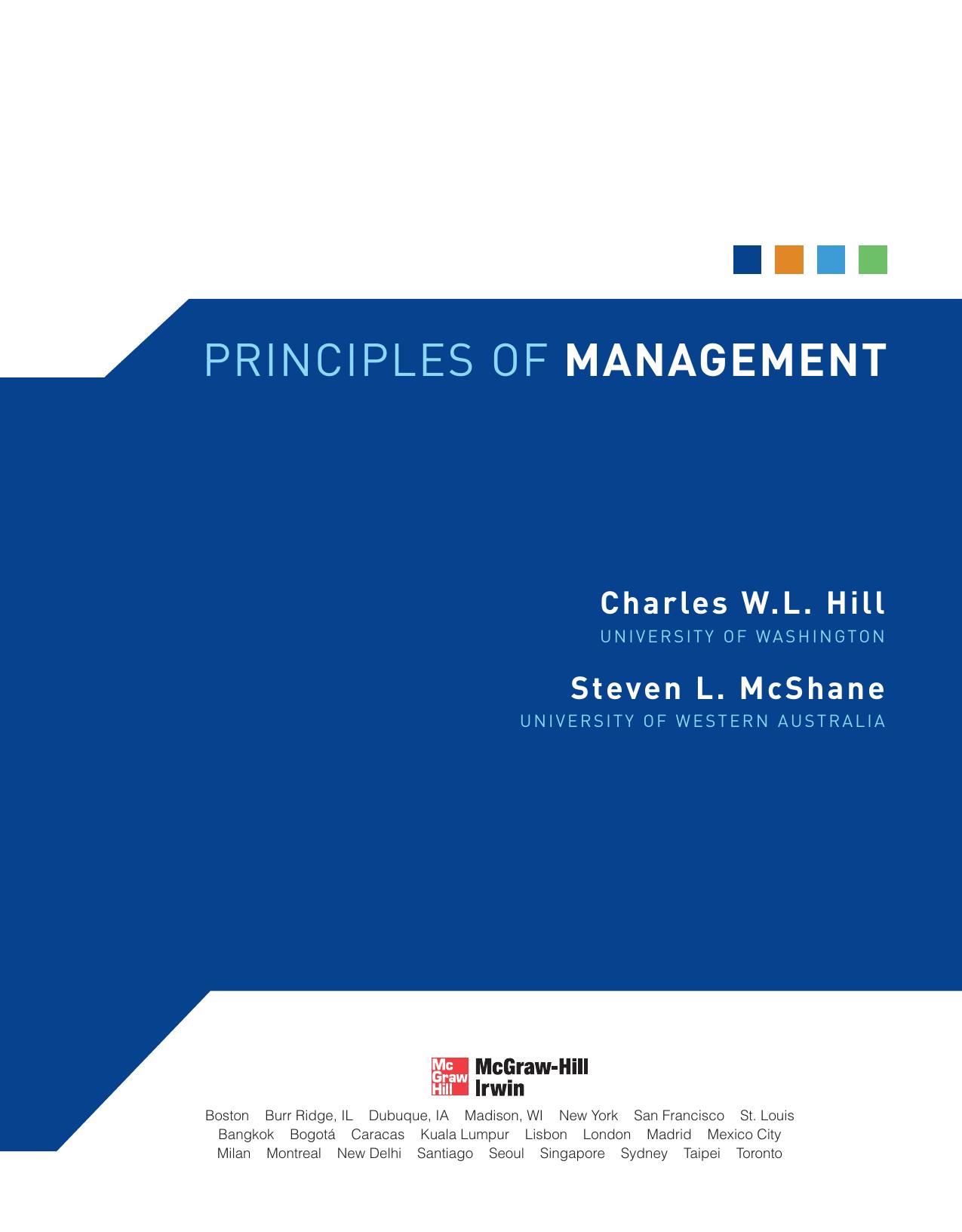 PRINCIPLES OF MANAGEMENT

Charles W.L. Hill
UNIVERSITY OF WASHINGTON

Steven L. McShane
UNIVERSITY OF WESTERN AUSTRALIA

Mc Graw Hill
McGraw-Hill Irwin

Boston Burr Ridge, IL Dubuque, IA Madison, WI New York San Francisco St. Louis
Bangkok Bogotá Caracas Kuala Lumpur Lisbon London Madrid Mexico City
Milan Montreal New Delhi Santiago Seoul Singapore Sydney Taipei Toronto